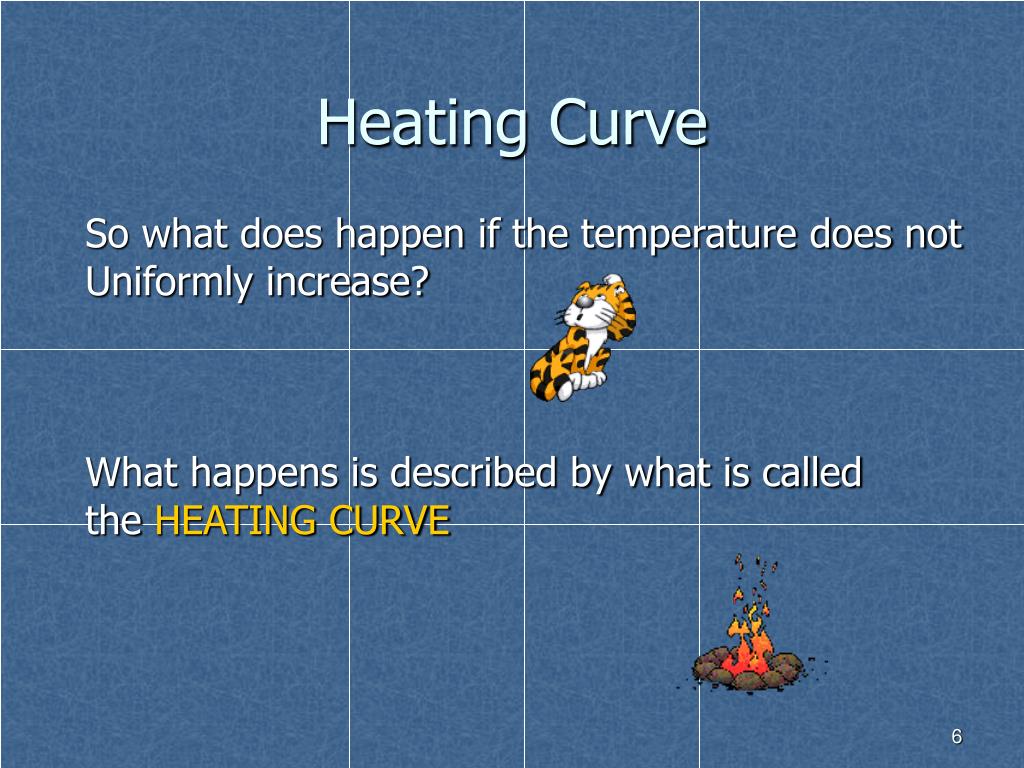 Heating Curve

So what does happen if the temperature does not Uniformly increase?

What happens is described by what is called the HEATING CURVE

6